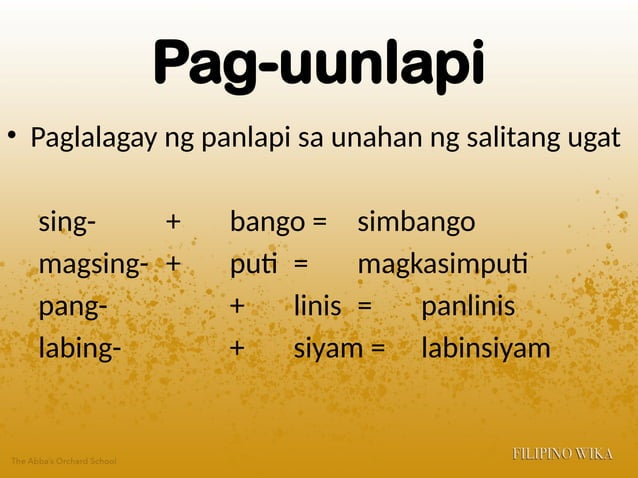 Pag-uunlapi

• Paglalagay ng panlapi sa unahan ng salitang ugat

sing- + bango = simbango
magsing- + puti = magkasimputi
pang- + linis = panlinis
labing- + siyam = labinsiyam

The Abba's Orchard School

FILIPINO WIKA